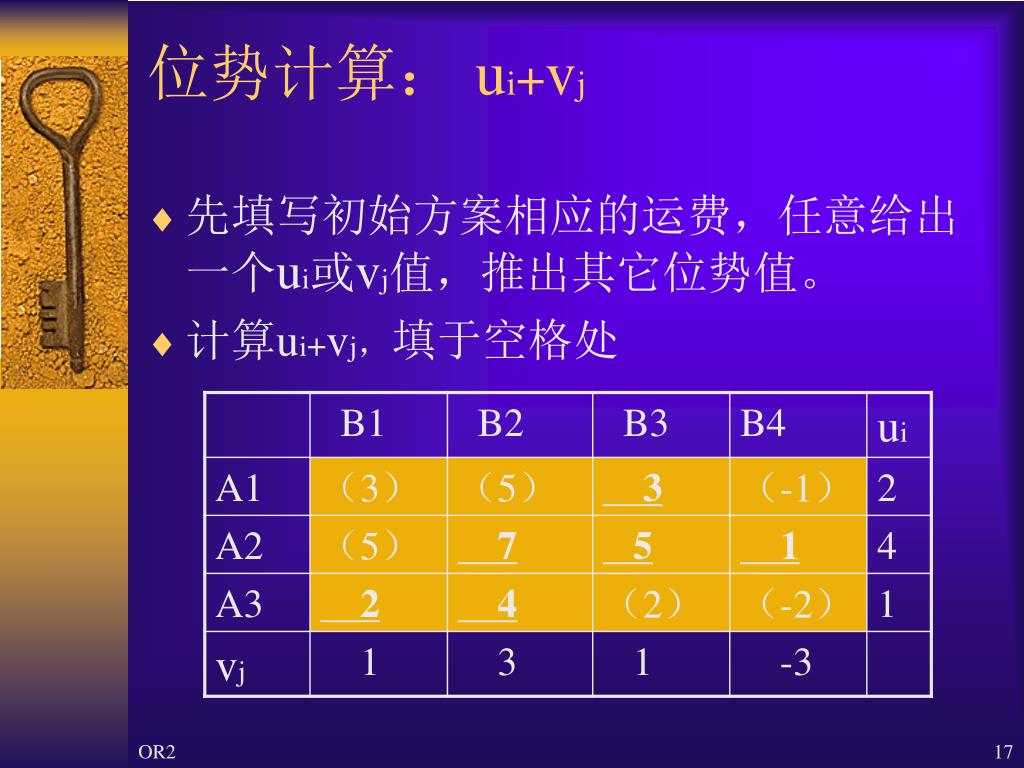 位势计算： $u_i+v_j$

♦ 先填写初始方案相应的运费，任意给出一个$u_i$或$v_j$值，推出其它位势值。

♦ 计算$u_i+v_j$，填于空格处

| | B1 | B2 | B3 | B4 | $u_i$ |
|---|---|---|---|---|---|
| A1 | （3） | （5） | 3 | （-1） | 2 |
| A2 | （5） | 7 | 5 | 1 | 4 |
| A3 | 2 | 4 | （2） | （-2） | 1 |
| $v_j$ | 1 | 3 | 1 | -3 | |

OR2

17